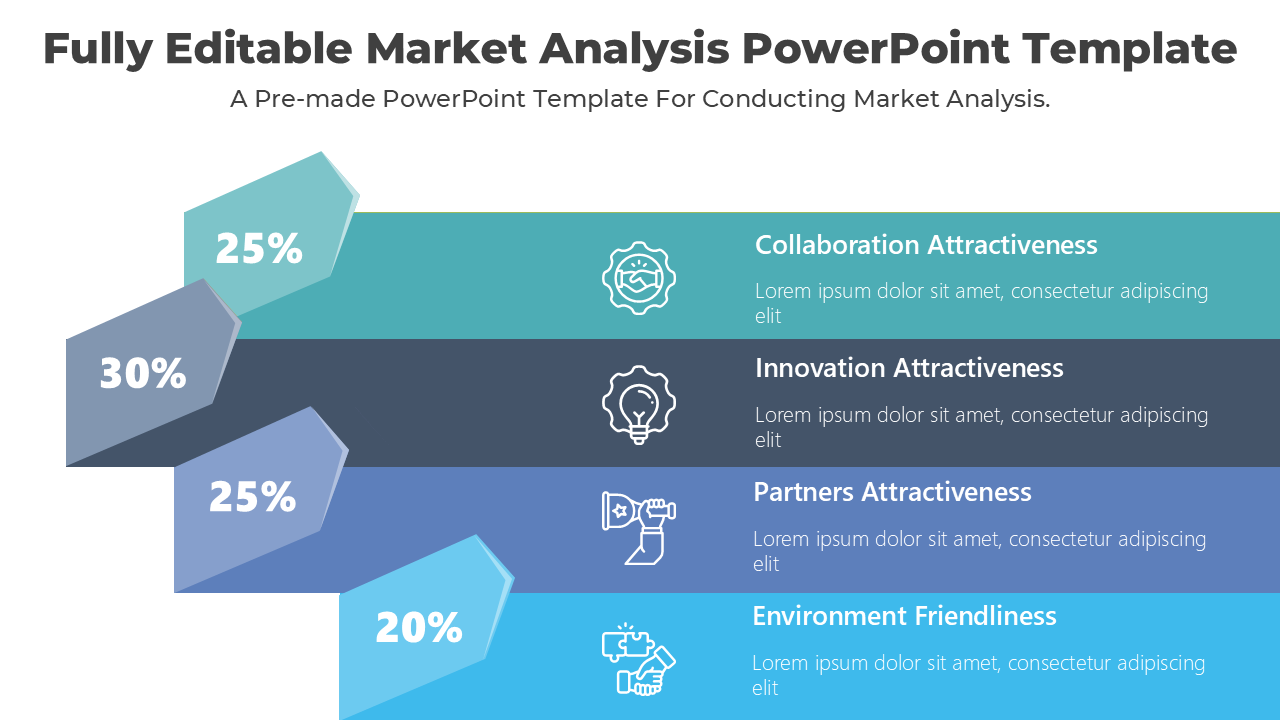 Fully Editable Market Analysis PowerPoint Template

A Pre-made PowerPoint Template For Conducting Market Analysis.

25%

Collaboration Attractiveness

Lorem ipsum dolor sit amet, consectetur adipiscing elit

30%

Innovation Attractiveness

Lorem ipsum dolor sit amet, consectetur adipiscing elit

25%

Partners Attractiveness

Lorem ipsum dolor sit amet, consectetur adipiscing elit

20%

Environment Friendliness

Lorem ipsum dolor sit amet, consectetur adipiscing elit